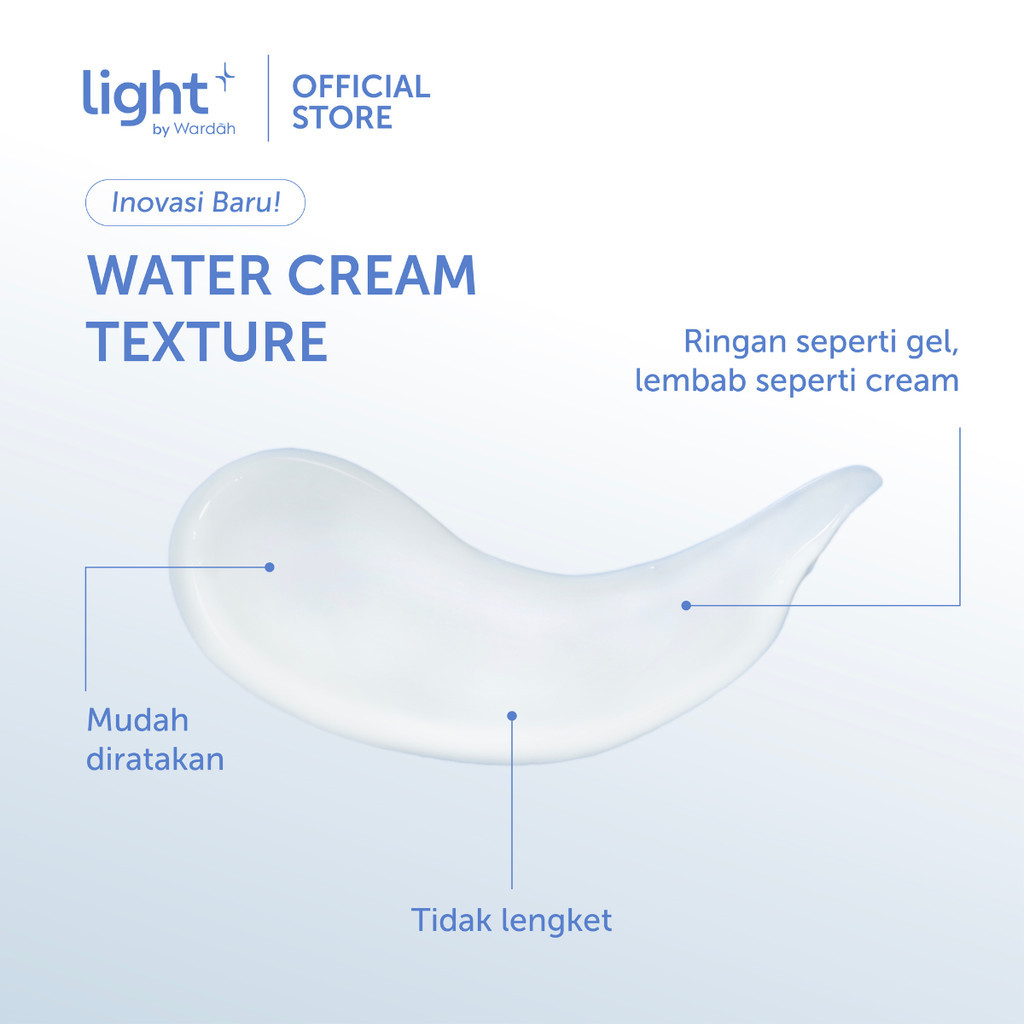 light
by Wardah

OFFICIAL STORE

Inovasi Baru!

WATER CREAM TEXTURE

Ringan seperti gel, lembab seperti cream

Mudah diratakan

Tidak lengket